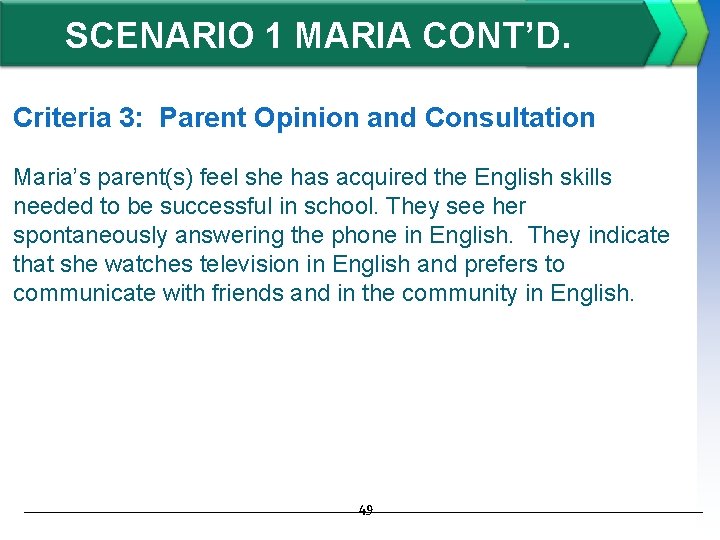 SCENARIO 1 MARIA CONT'D.

Criteria 3: Parent Opinion and Consultation

Maria's parent(s) feel she has acquired the English skills needed to be successful in school. They see her spontaneously answering the phone in English. They indicate that she watches television in English and prefers to communicate with friends and in the community in English.

49